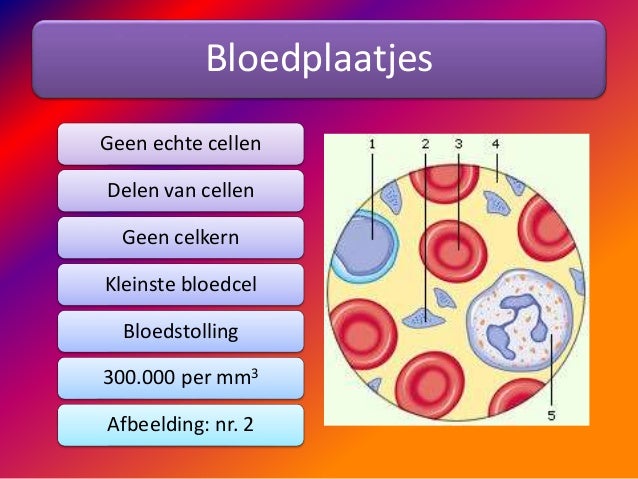 Bloedplaatjes

Geen echte cellen

Delen van cellen

Geen celkern

Kleinste bloedcel

Bloedstolling

300.000 per $mm^3$

Afbeelding: nr. 2

1
2
3
4
5